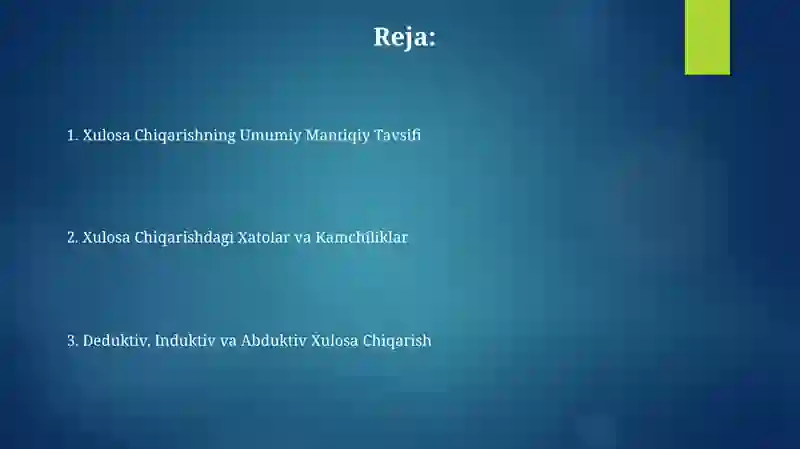 Reja:

1. Xulosa Chiqarishning Umumiy Mantiqiy Tavsifi

2. Xulosa Chiqarishdagi Xatolar va Kamchiliklar

3. Deduktiv, Induktiv va Abduktiv Xulosa Chiqarish